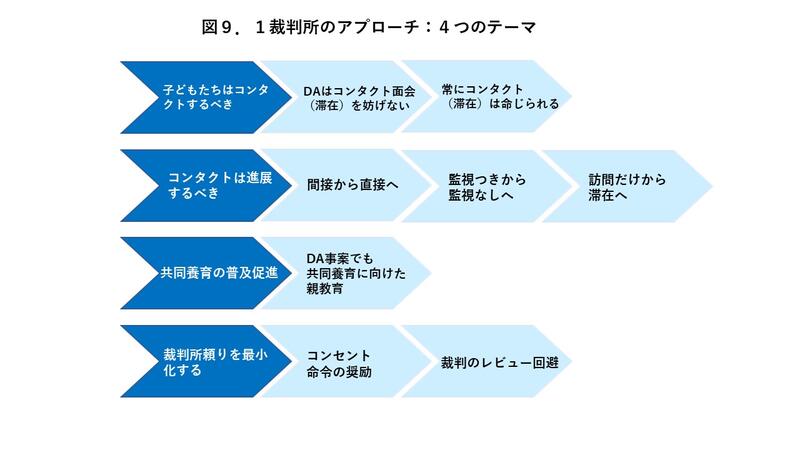 図９．１裁判所のアプローチ：４つのテーマ

子どもたちはコンタクトするべき

DAはコンタクト面会（滞在）を妨げない

常にコンタクト（滞在）は命じられる

コンタクトは進展するべき

間接から直接へ

監視つきから監視なしへ

訪問だけから滞在へ

共同養育の普及促進

DA事案でも共同養育に向けた親教育

裁判所頼りを最小化する

コンセント命令の奨励

裁判のレビュー回避